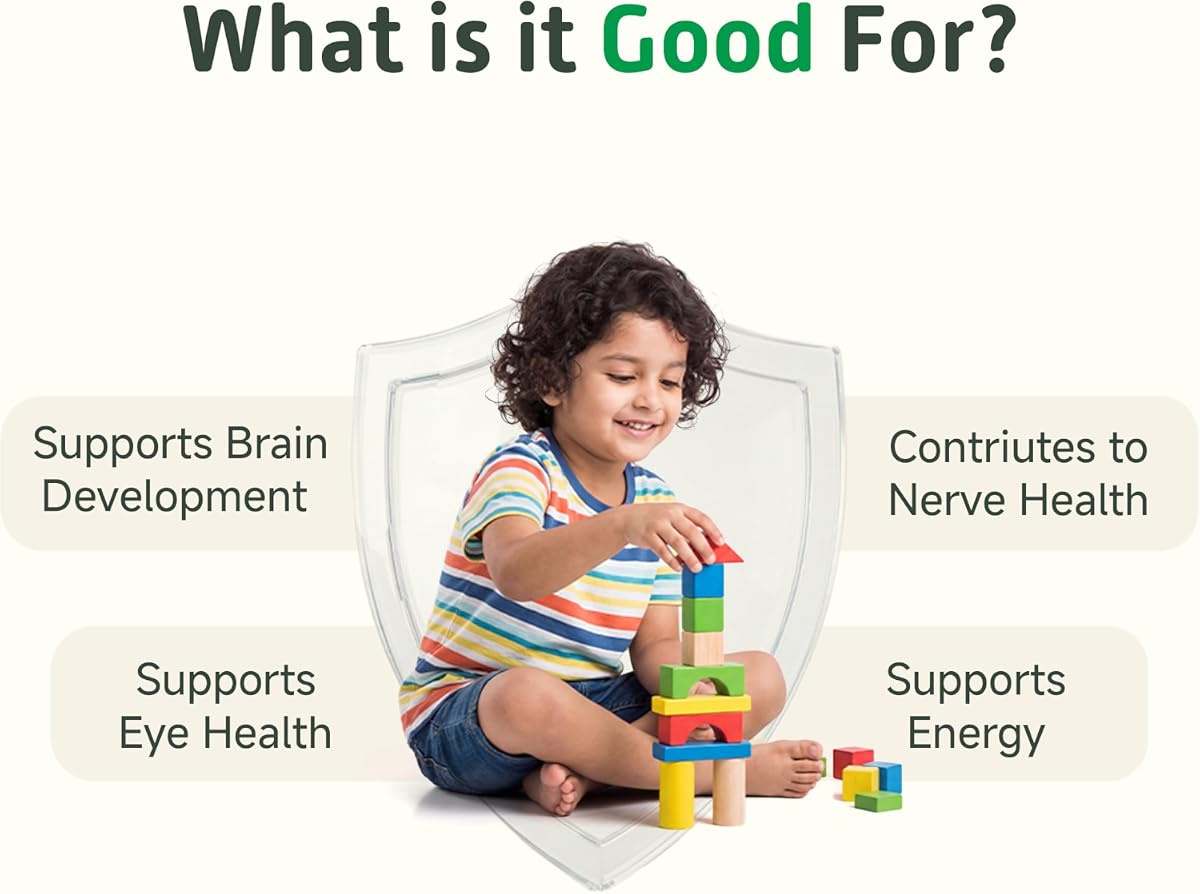 What is it Good For?

Supports Brain Development

Contriutes to Nerve Health

Supports Eye Health

Supports Energy